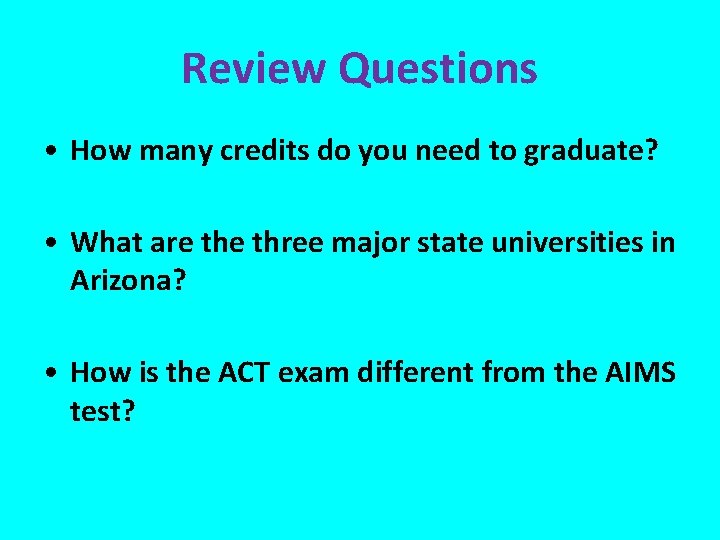 Review Questions

• How many credits do you need to graduate?

• What are the three major state universities in Arizona?

• How is the ACT exam different from the AIMS test?